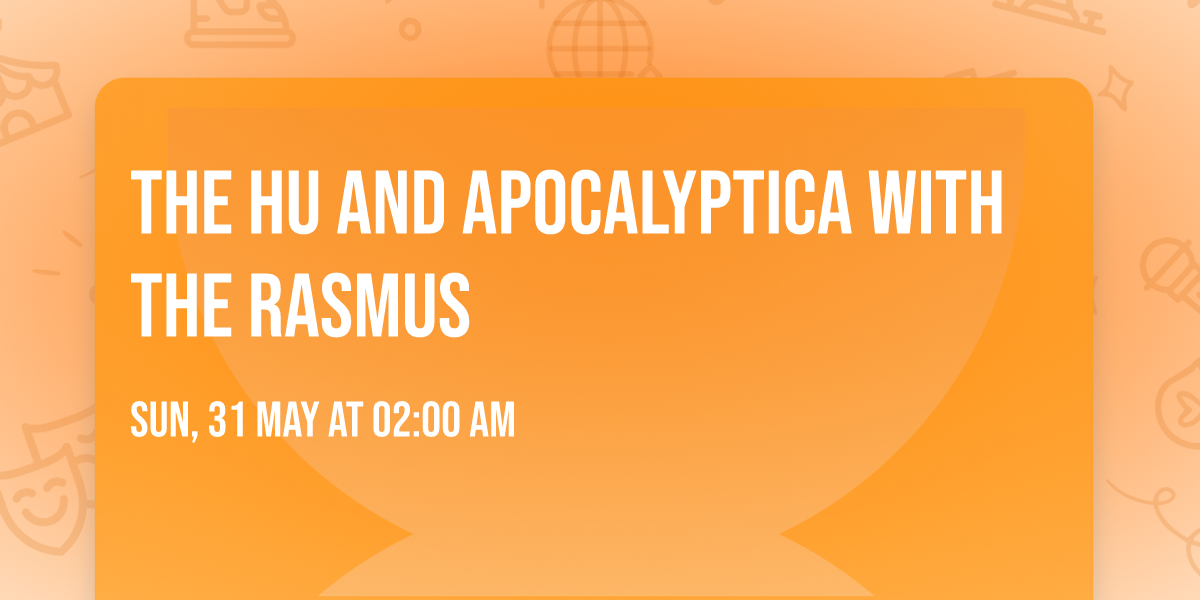 THE HU AND APOCALYPTICA WITH THE RASMUS

SUN, 31 MAY AT 02:00 AM